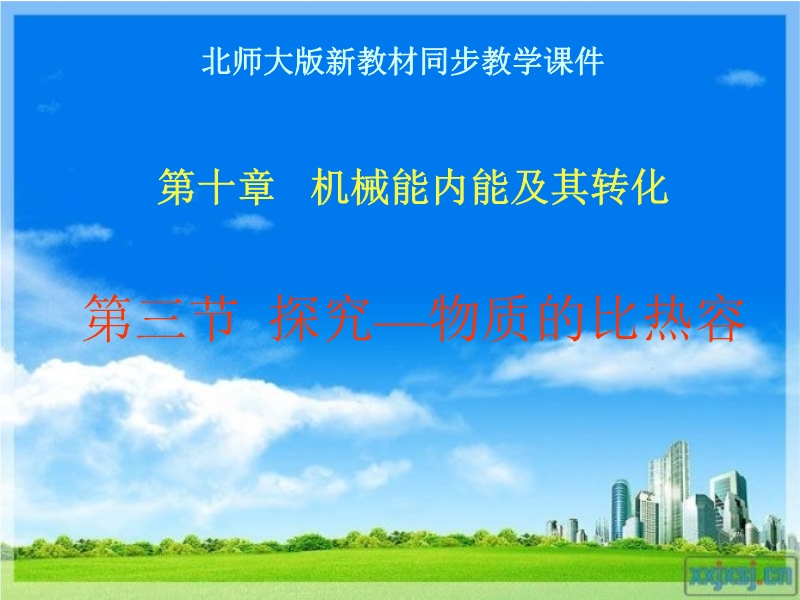 北师大版新教材同步教学课件

第十章　机械能内能及其转化

第三节　探究—物质的比热容

xxjxsj.cn